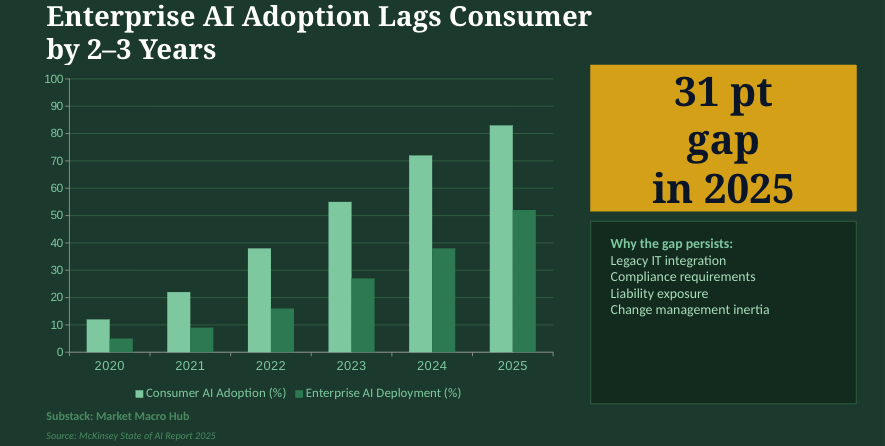 Enterprise AI Adoption Lags Consumer by 2–3 Years

100
90
80
70
60
50
40
30
20
10
0

2020
2021
2022
2023
2024
2025

Consumer AI Adoption (%) Enterprise AI Deployment (%)

31 pt gap in 2025

Why the gap persists:
Legacy IT integration
Compliance requirements
Liability exposure
Change management inertia

Substack: Market Macro Hub

Source: McKinsey State of AI Report 2025